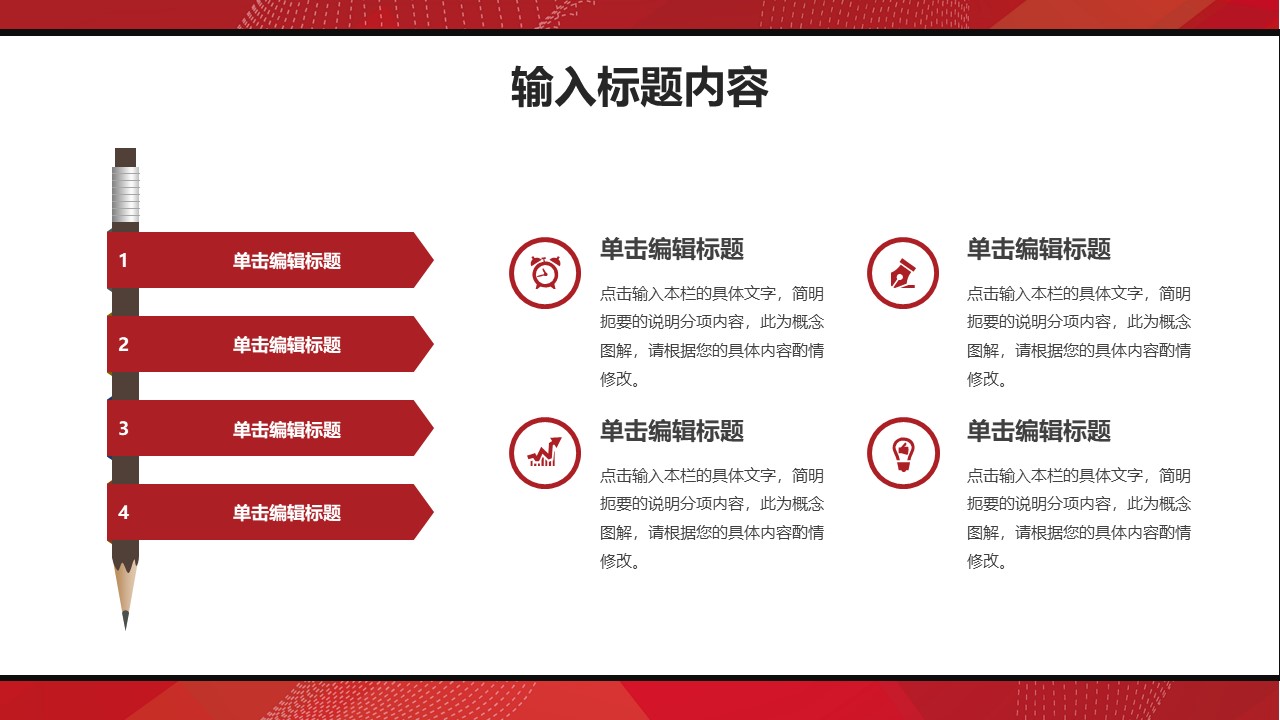 输入标题内容

1 单击编辑标题

2 单击编辑标题

3 单击编辑标题

4 单击编辑标题

单击编辑标题

点击输入本栏的具体文字，简明扼要的说明分项内容，此为概念图解，请根据您的具体内容酌情修改。

单击编辑标题

点击输入本栏的具体文字，简明扼要的说明分项内容，此为概念图解，请根据您的具体内容酌情修改。

单击编辑标题

点击输入本栏的具体文字，简明扼要的说明分项内容，此为概念图解，请根据您的具体内容酌情修改。

单击编辑标题

点击输入本栏的具体文字，简明扼要的说明分项内容，此为概念图解，请根据您的具体内容酌情修改。